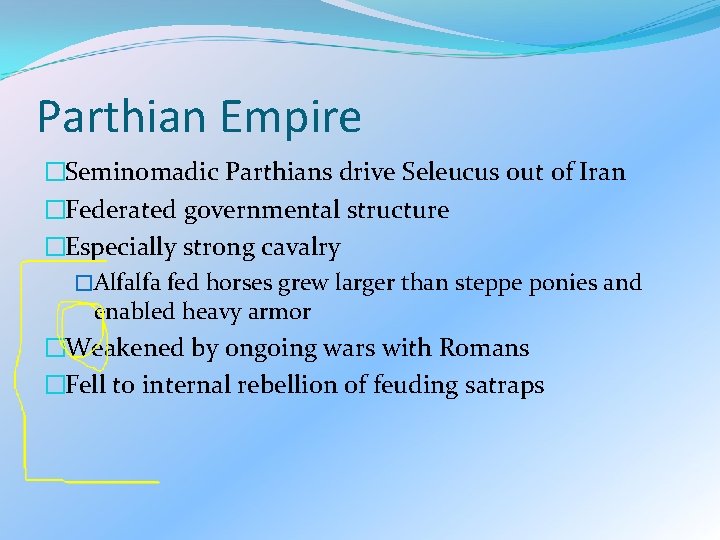 Parthian Empire

□Seminomadic Parthians drive Seleucus out of Iran

□Federated governmental structure

□Especially strong cavalry

□Alfalfa fed horses grew larger than steppe ponies and enabled heavy armor

□Weakened by ongoing wars with Romans

□Fell to internal rebellion of feuding satraps